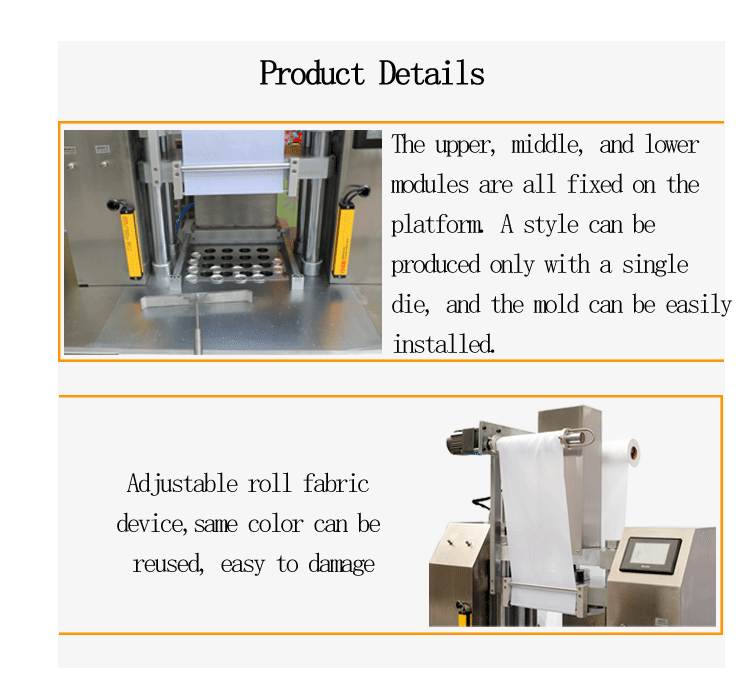 Product Details

The upper, middle, and lower modules are all fixed on the platform. A style can be produced only with a single die, and the mold can be easily installed.

Adjustable roll fabric device,same color can be reused, easy to damage